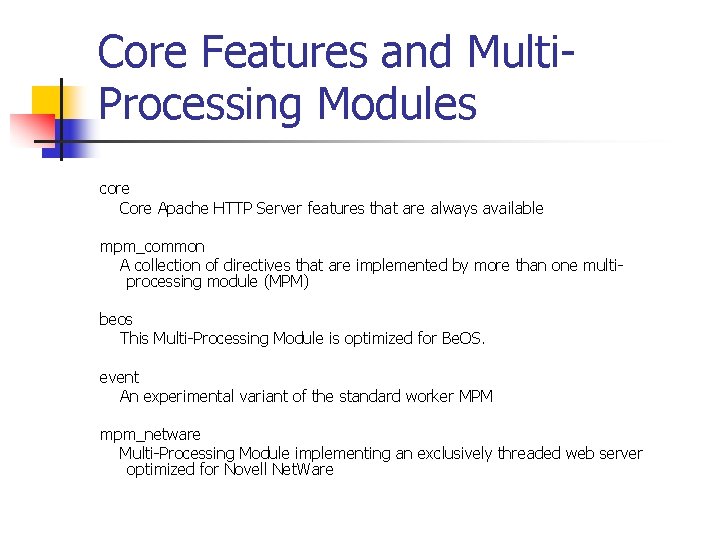 Core Features and Multi-Processing Modules

core
Core Apache HTTP Server features that are always available

mpm_common
A collection of directives that are implemented by more than one multi-processing module (MPM)

beos
This Multi-Processing Module is optimized for BeOS.

event
An experimental variant of the standard worker MPM

mpm_netware
Multi-Processing Module implementing an exclusively threaded web server optimized for Novell NetWare